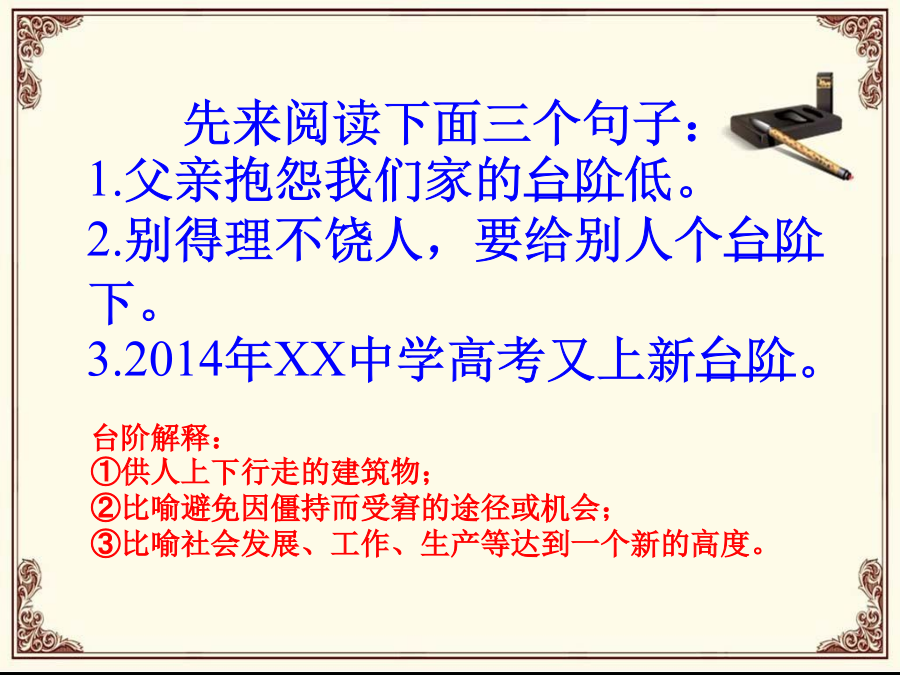 先来阅读下面三个句子：

1.父亲抱怨我们家的台阶低。

2.别得理不饶人，要给别人个台阶下。

3.2014年XX中学高考又上新台阶。

台阶解释：
①供人上下行走的建筑物；
②比喻避免因僵持而受窘的途径或机会；
③比喻社会发展、工作、生产等达到一个新的高度。